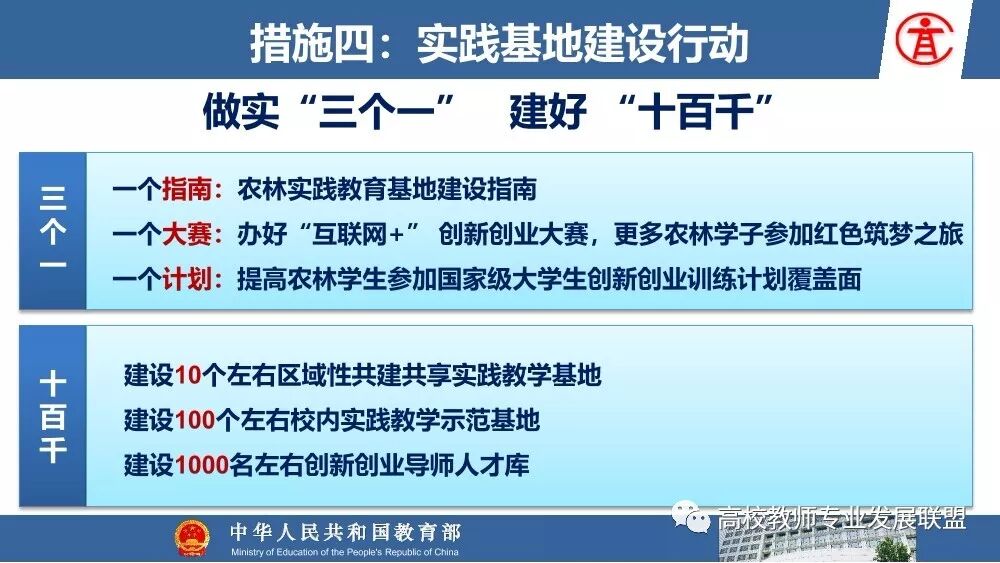 措施四：实践基地建设行动

做实“三个一” 建好 “十百千”

三个一

一个指南：农林实践教育基地建设指南
一个大赛：办好“互联网+” 创新创业大赛，更多农林学子参加红色筑梦之旅
一个计划：提高农林学生参加国家级大学生创新创业训练计划覆盖面

十百千

建设10个左右区域性共建共享实践教学基地
建设100个左右校内实践教学示范基地
建设1000名左右创新创业导师人才库

中华人民共和国教育部
Ministry of Education of the People's Republic of China

高校教师专业发展联盟